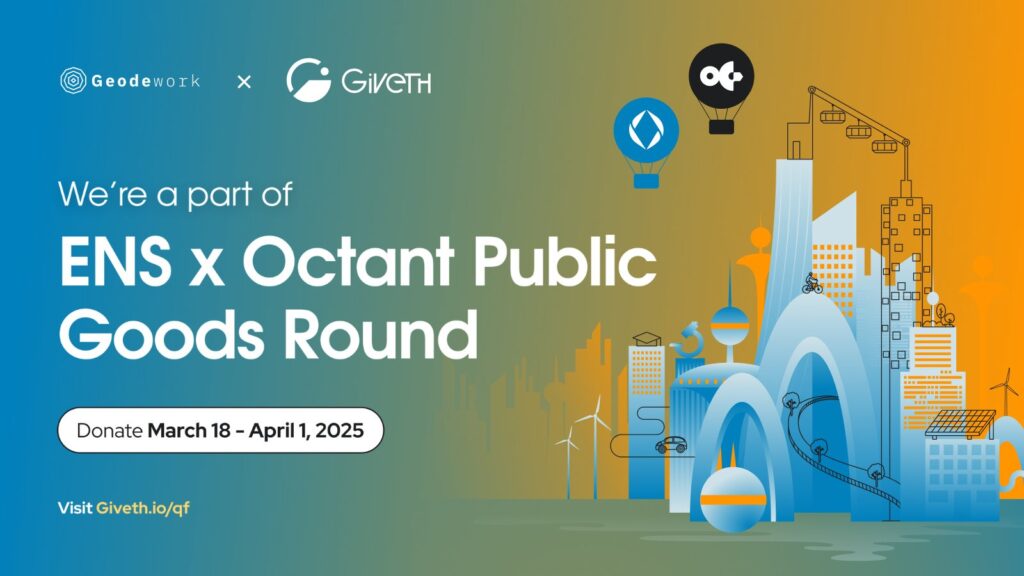 Geodework × GIVETH

We're a part of

ENS x Octant Public Goods Round

Donate March 18 - April 1, 2025

Visit Giveth.io/qf